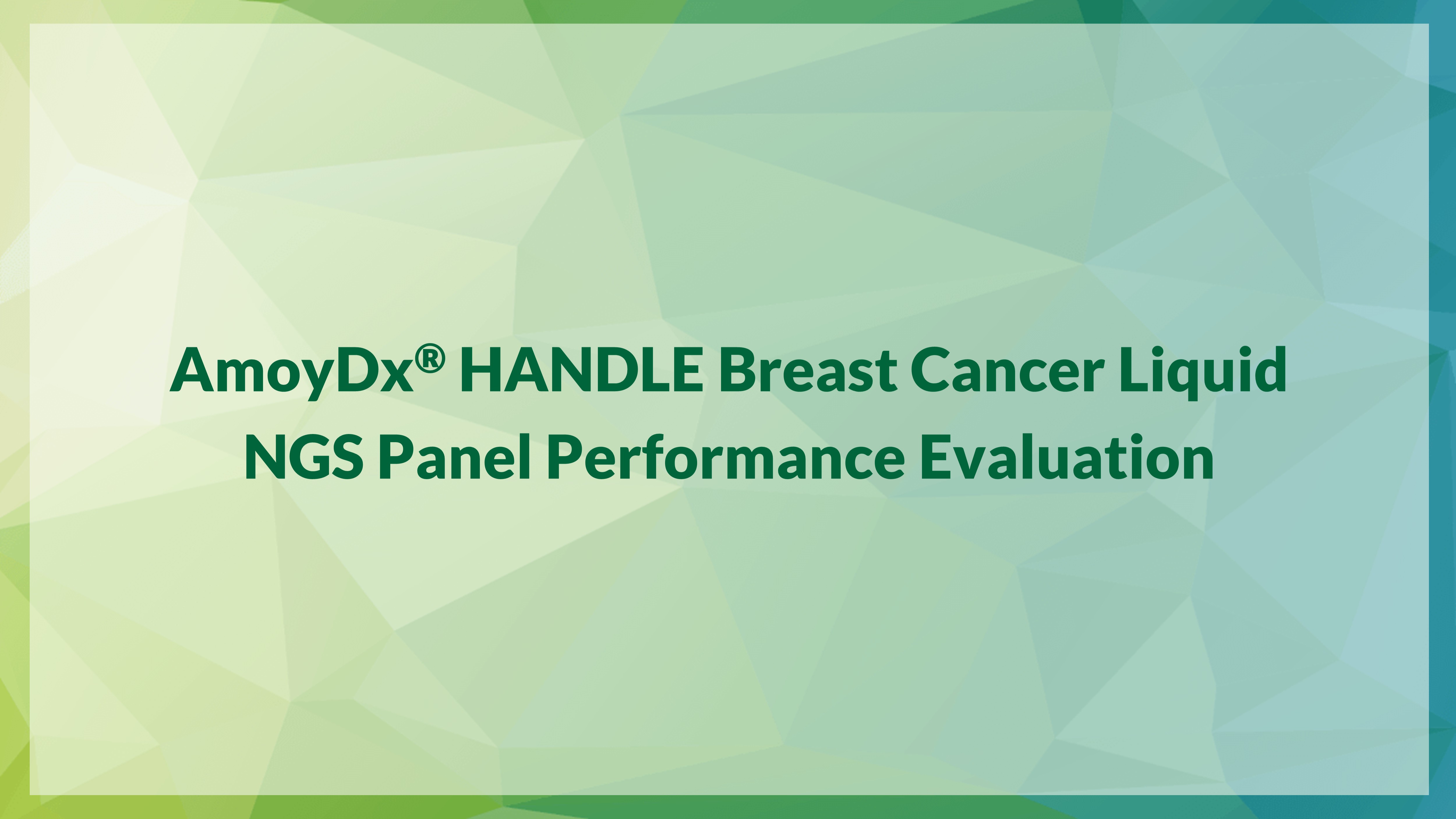 AmoyDx® HANDLE Breast Cancer Liquid NGS Panel Performance Evaluation